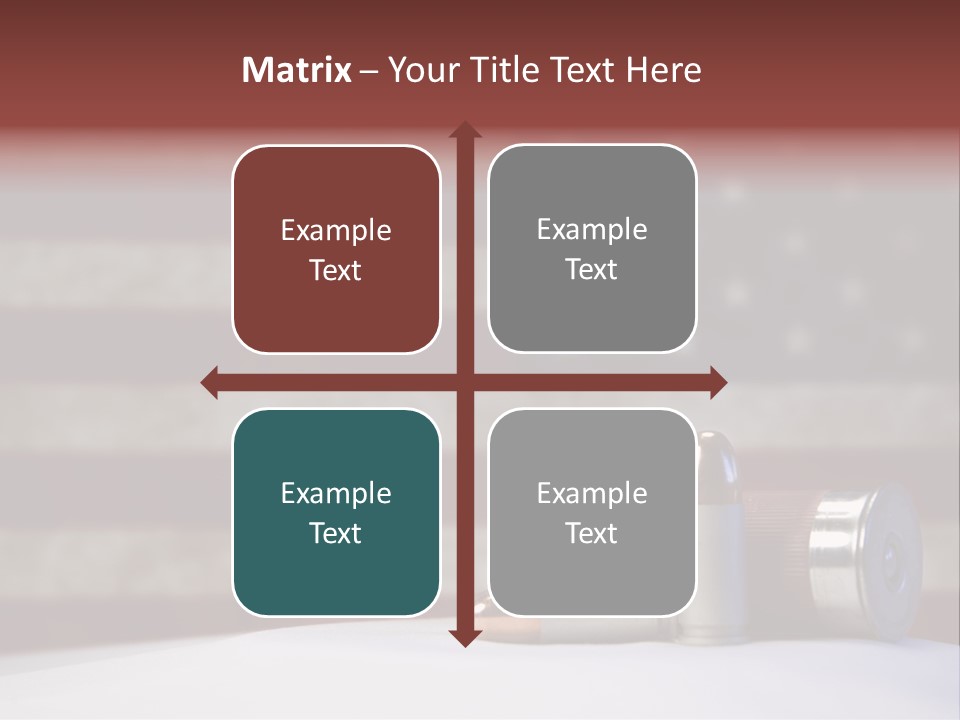 Matrix – Your Title Text Here

Example Text

Example Text

Example Text

Example Text